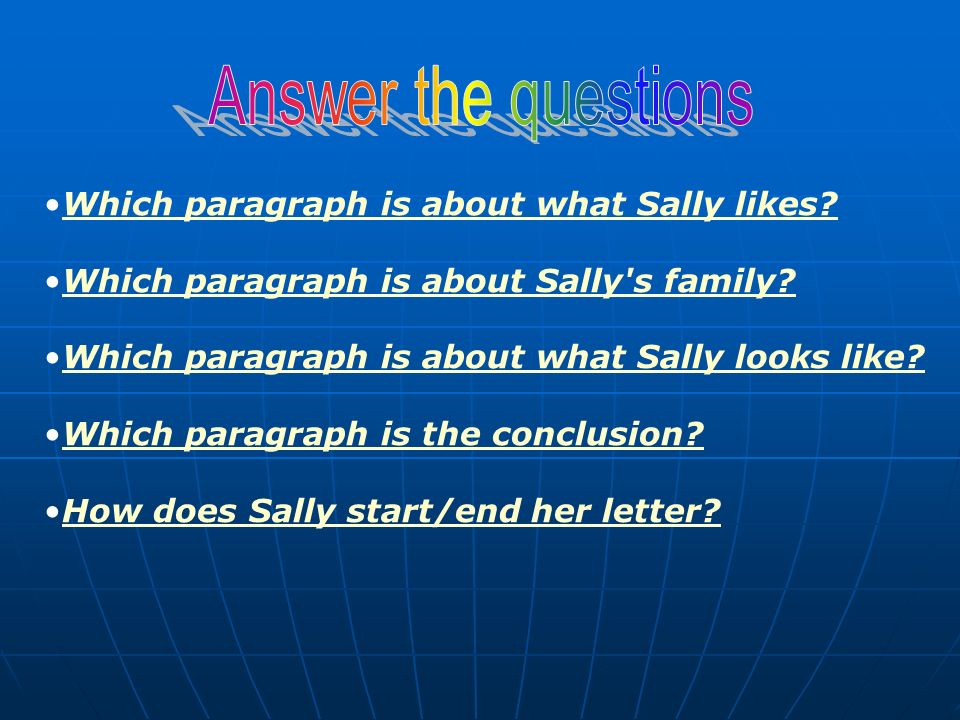 Answer the questions

•Which paragraph is about what Sally likes?

•Which paragraph is about Sally's family?

•Which paragraph is about what Sally looks like?

•Which paragraph is the conclusion?

•How does Sally start/end her letter?